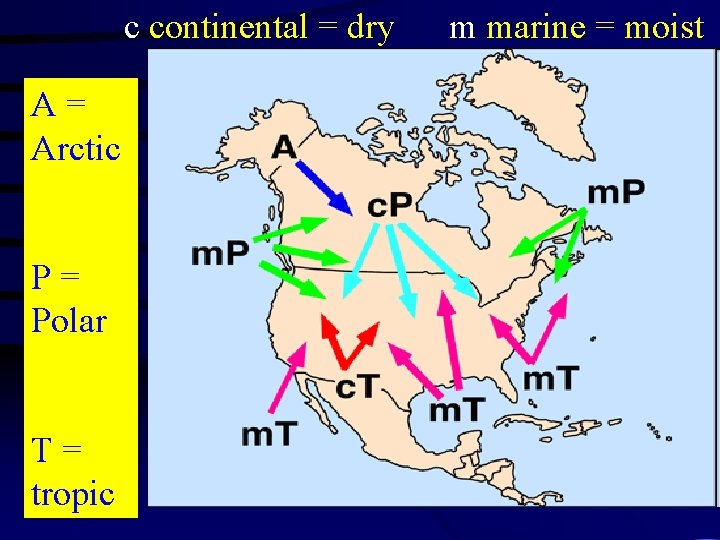 c continental = dry m marine = moist

A = Arctic

P = Polar

T = tropic

A

cP

mP

mP

cT

mT

mT

mT